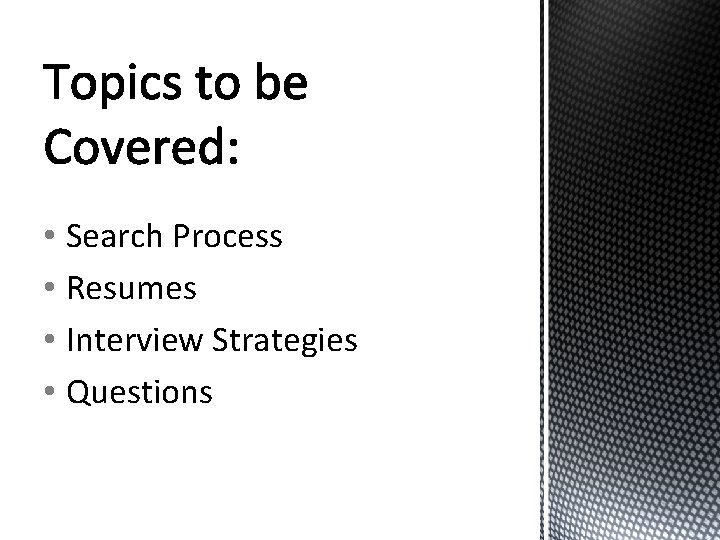 Topics to be Covered:

• Search Process
• Resumes
• Interview Strategies
• Questions